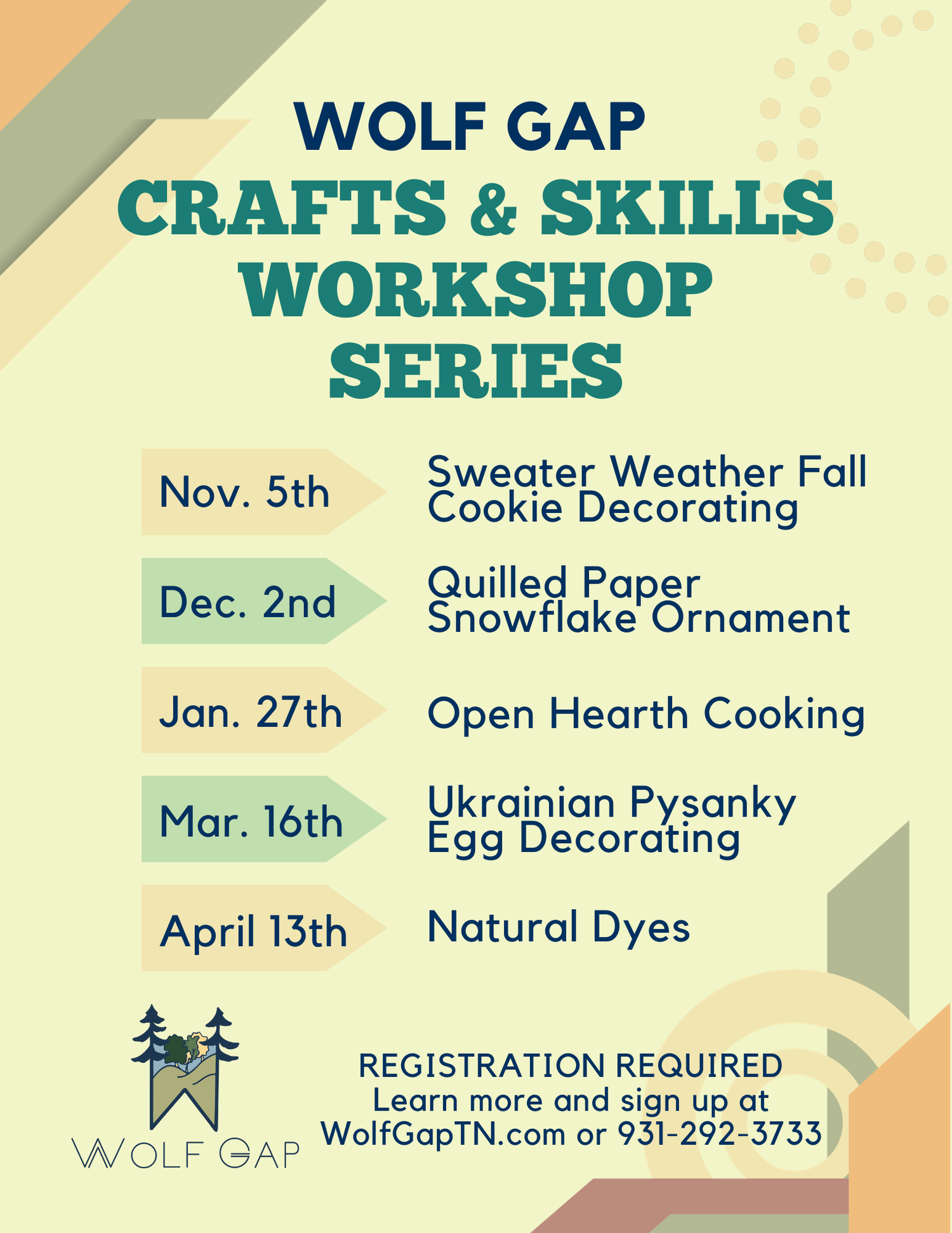 WOLF GAP
CRAFTS & SKILLS WORKSHOP SERIES

Nov. 5th
Sweater Weather Fall Cookie Decorating

Dec. 2nd
Quilled Paper Snowflake Ornament

Jan. 27th
Open Hearth Cooking

Mar. 16th
Ukrainian Pysanky Egg Decorating

April 13th
Natural Dyes

WOLF GAP

REGISTRATION REQUIRED
Learn more and sign up at
WolfGapTN.com or 931-292-3733